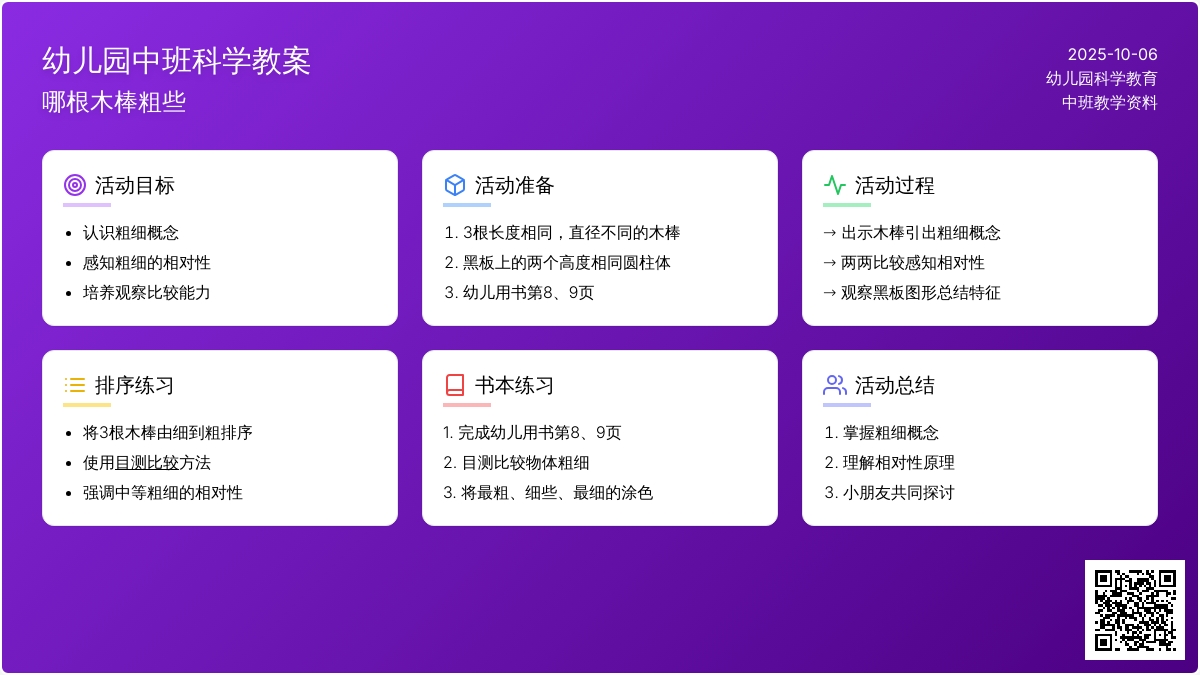 幼儿园中班科学教案
哪根木棒粗些

2025-10-06
幼儿园科学教育
中班教学资料

活动目标
- 认识粗细概念
- 感知粗细的相对性
- 培养观察比较能力

活动准备
1. 3根长度相同，直径不同的木棒
2. 黑板上的两个高度相同圆柱体
3. 幼儿用书第8、9页

活动过程
→ 出示木棒引出粗细概念
→ 两两比较感知相对性
→ 观察黑板图形总结特征

排序练习
- 将3根木棒由细到粗排序
- 使用目测比较方法
- 强调中等粗细的相对性

书本练习
1. 完成幼儿用书第8、9页
2. 目测比较物体粗细
3. 将最粗、细些、最细的涂色

活动总结
1. 掌握粗细概念
2. 理解相对性原理
3. 小朋友共同探讨